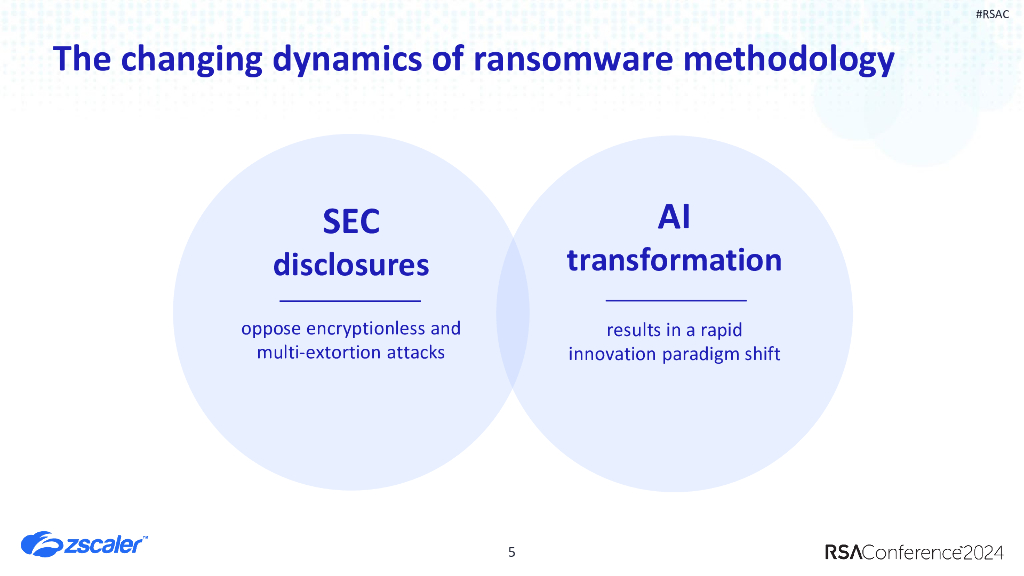 #RSAC

The changing dynamics of ransomware methodology

SEC disclosures

oppose encryptionless and multi-extortion attacks

AI transformation

results in a rapid innovation paradigm shift

zscaler™

5

RSAConference™2024